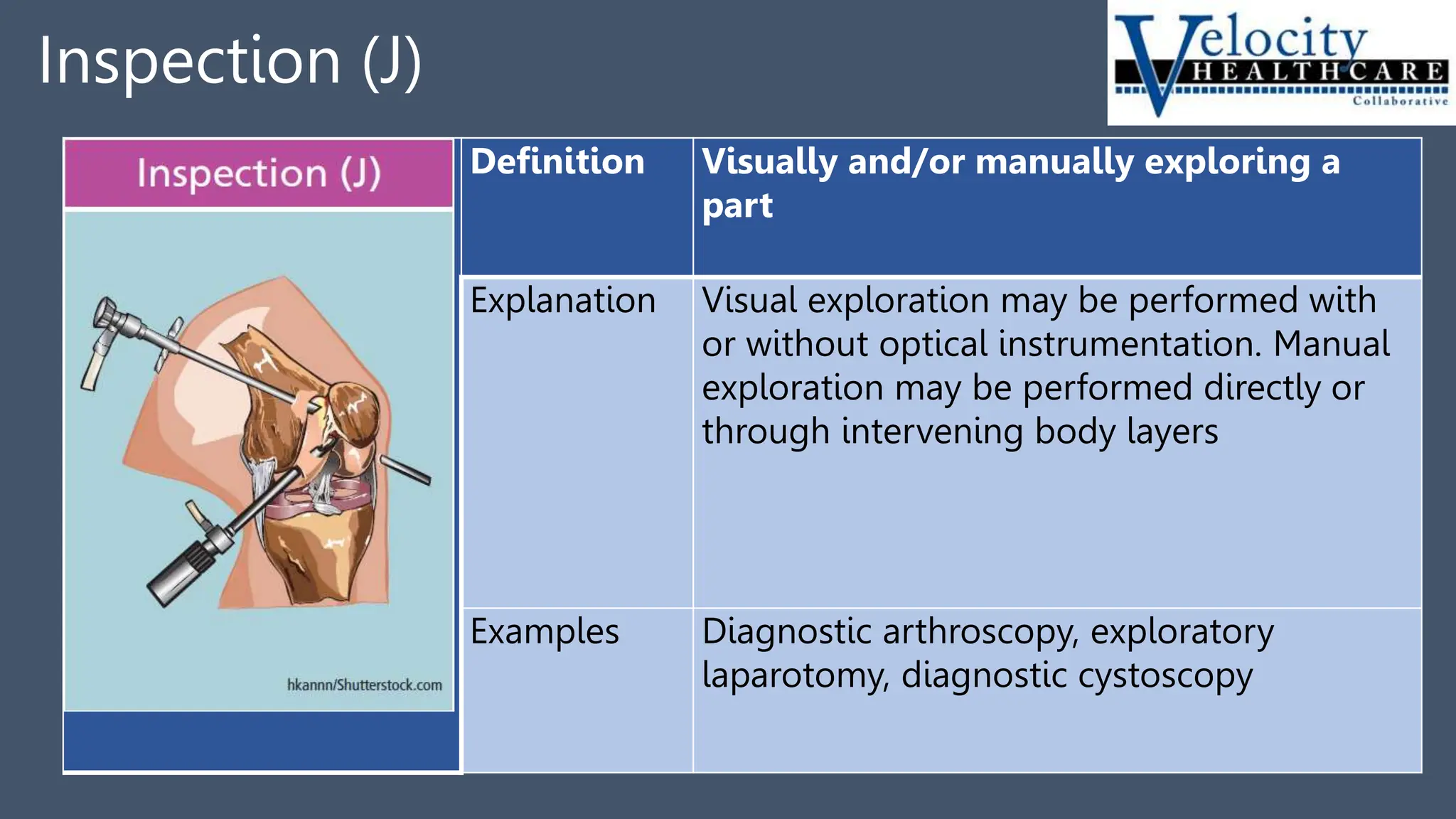 Inspection (J)

Velocity HEALTHCARE Collaborative

Inspection (J)

hkannn/Shutterstock.com

| Definition | Visually and/or manually exploring a part |
|---|---|
| Explanation | Visual exploration may be performed with or without optical instrumentation. Manual exploration may be performed directly or through intervening body layers |
| Examples | Diagnostic arthroscopy, exploratory laparotomy, diagnostic cystoscopy |